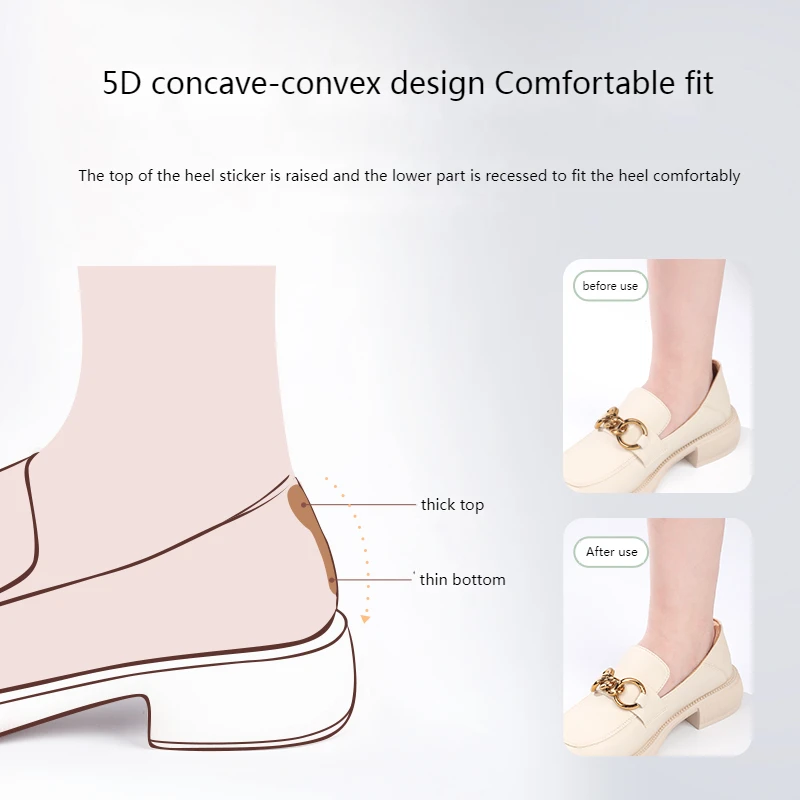 5D concave-convex design Comfortable fit

The top of the heel sticker is raised and the lower part is recessed to fit the heel comfortably

thick top

thin bottom

before use

After use